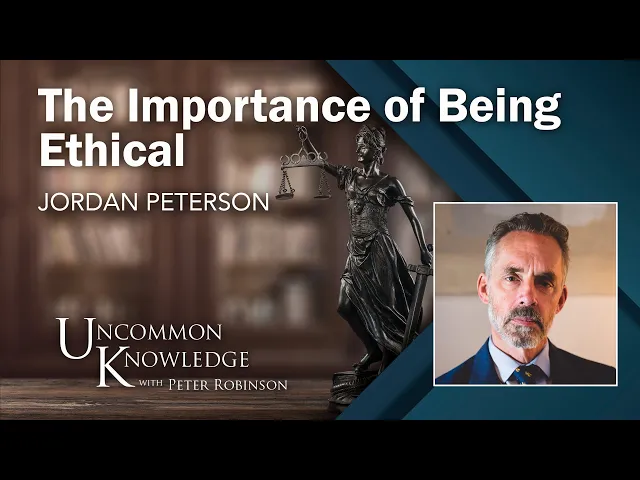 The Importance of Being Ethical

JORDAN PETERSON

UNCOMMON KNOWLEDGE
WITH PETER ROBINSON